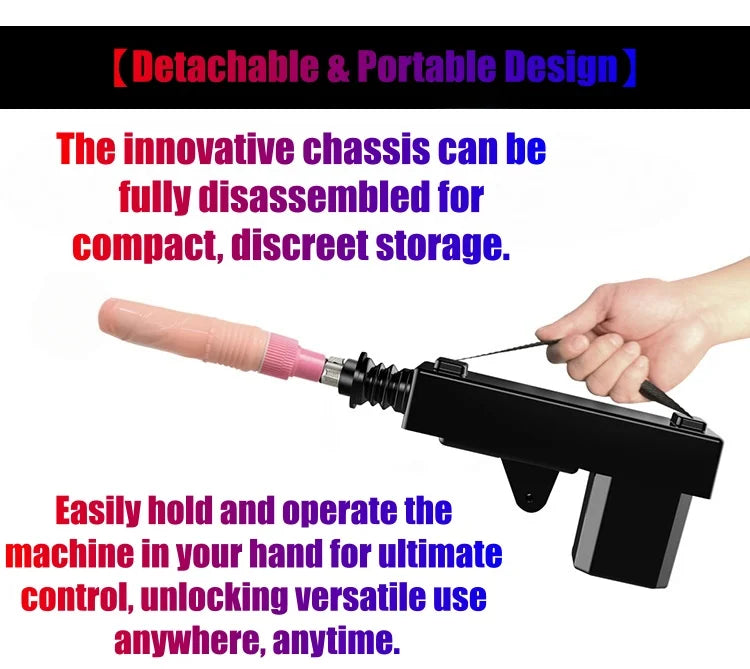 【Detachable & Portable Design】

The innovative chassis can be fully disassembled for compact, discreet storage.

Easily hold and operate the machine in your hand for ultimate control, unlocking versatile use anywhere, anytime.